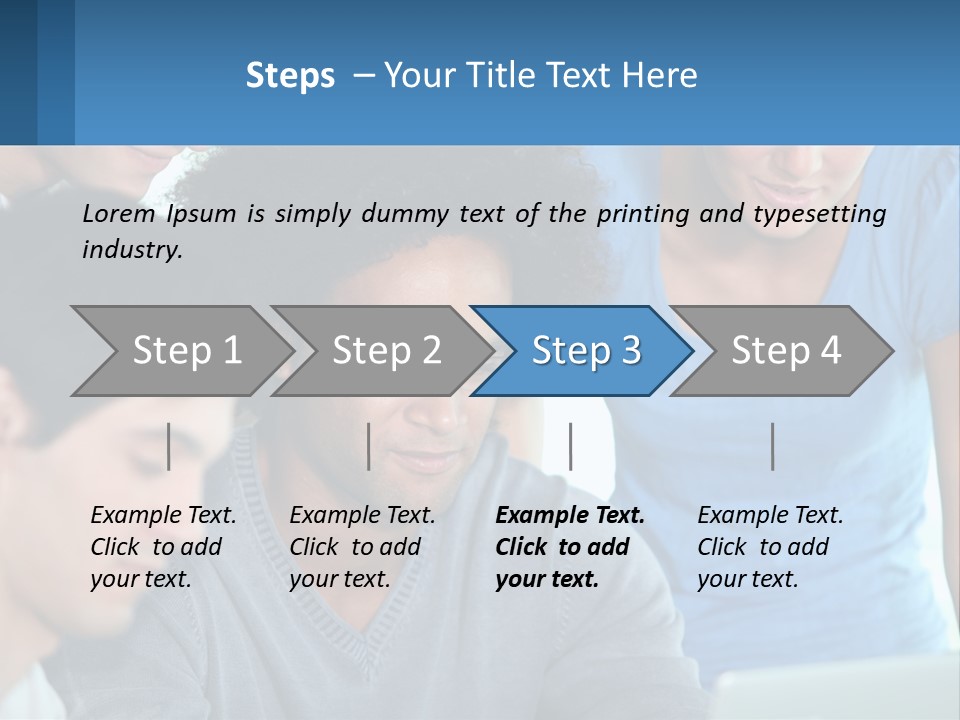 Steps – Your Title Text Here

Lorem Ipsum is simply dummy text of the printing and typesetting industry.

Step 1

Step 2

Step 3

Step 4

Example Text. Click to add your text.

Example Text. Click to add your text.

Example Text. Click to add your text.

Example Text. Click to add your text.